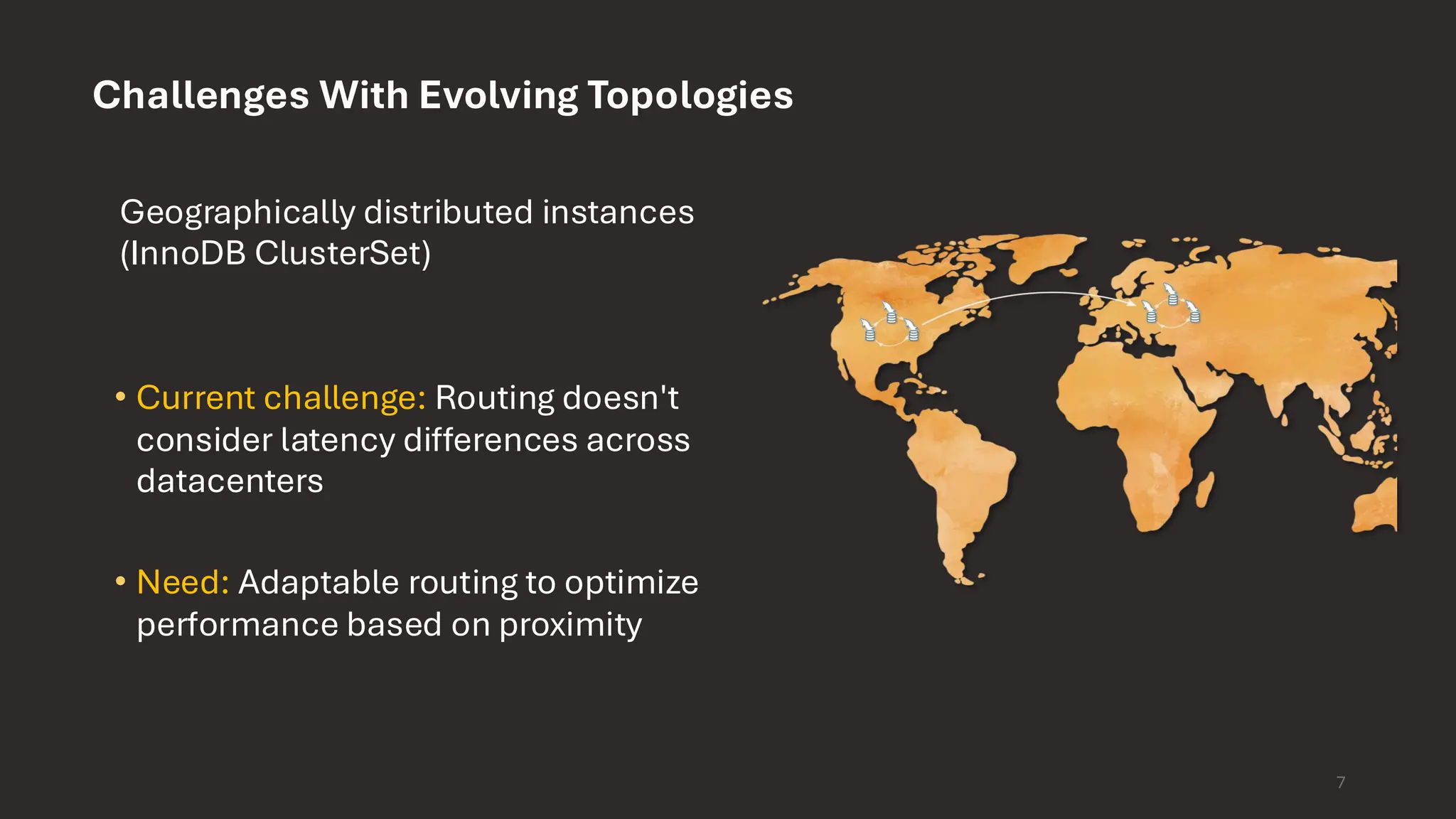 Challenges With Evolving Topologies

Geographically distributed instances (InnoDB ClusterSet)

• Current challenge: Routing doesn't consider latency differences across datacenters

• Need: Adaptable routing to optimize performance based on proximity

7